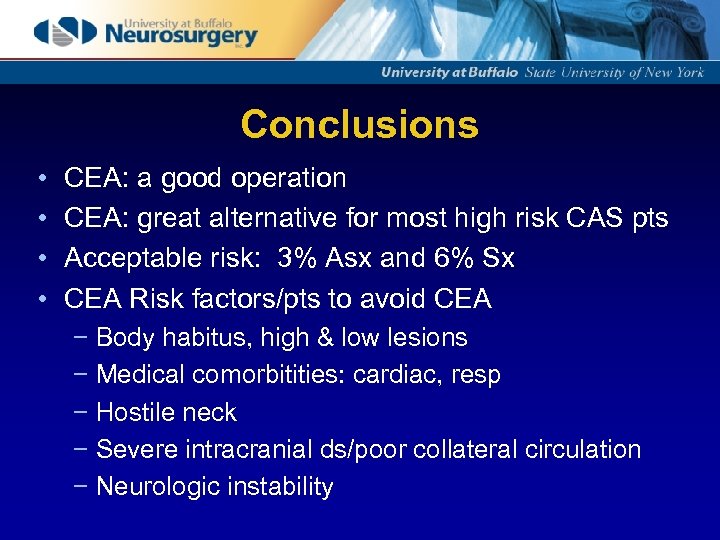 University at Buffalo
Neurosurgery
INC.

University at Buffalo State University of New York

Conclusions

• CEA: a good operation
• CEA: great alternative for most high risk CAS pts
• Acceptable risk: 3% Asx and 6% Sx
• CEA Risk factors/pts to avoid CEA
– Body habitus, high & low lesions
– Medical comorbitities: cardiac, resp
– Hostile neck
– Severe intracranial ds/poor collateral circulation
– Neurologic instability